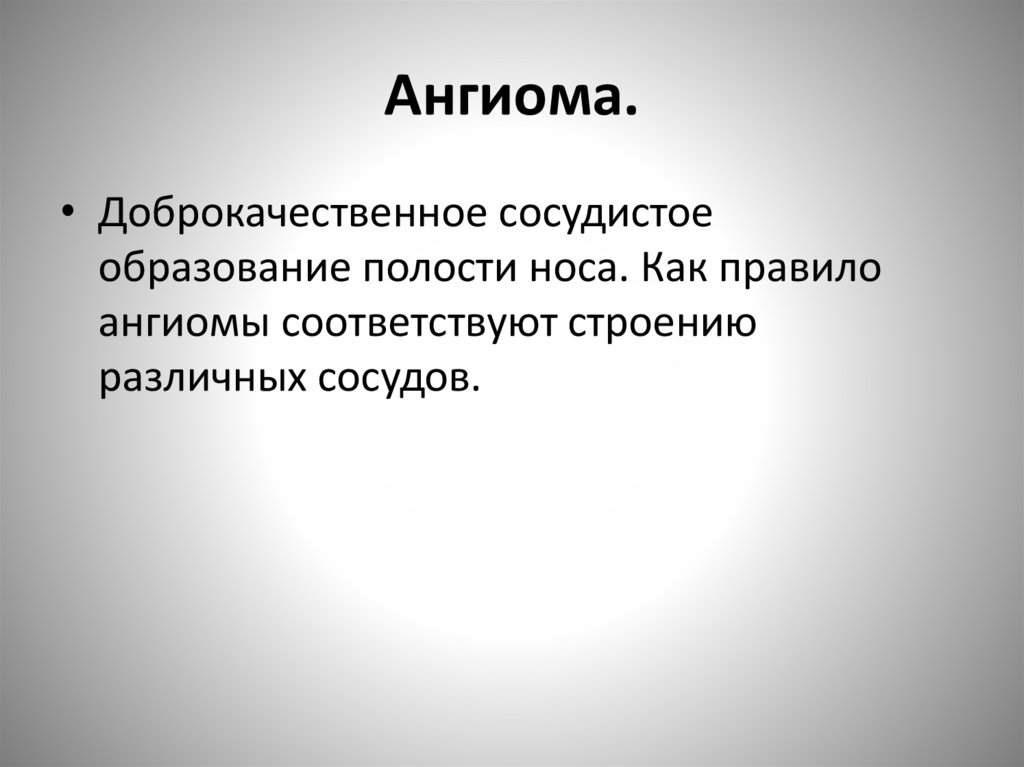 Ангиома.

• Доброкачественное сосудистое образование полости носа. Как правило ангиомы соответствуют строению различных сосудов.